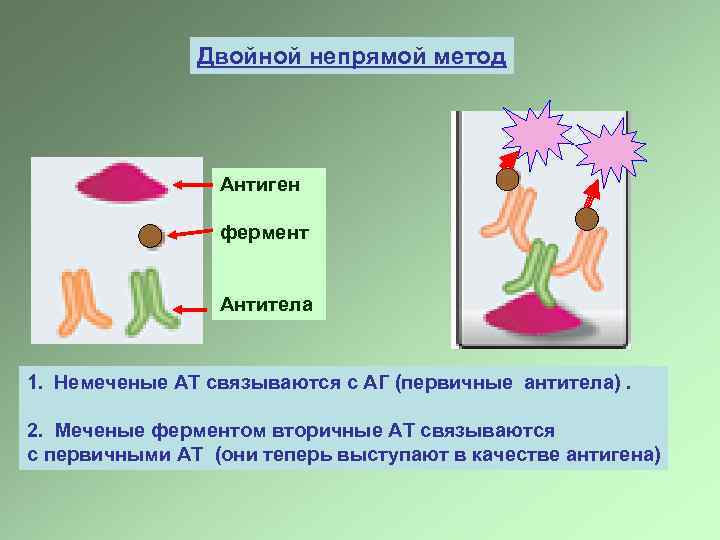 Двойной непрямой метод

Антиген

фермент

Антитела

1. Немеченые АТ связываются с АГ (первичные антитела) .

2. Меченые ферментом вторичные АТ связываются с первичными АТ (они теперь выступают в качестве антигена)